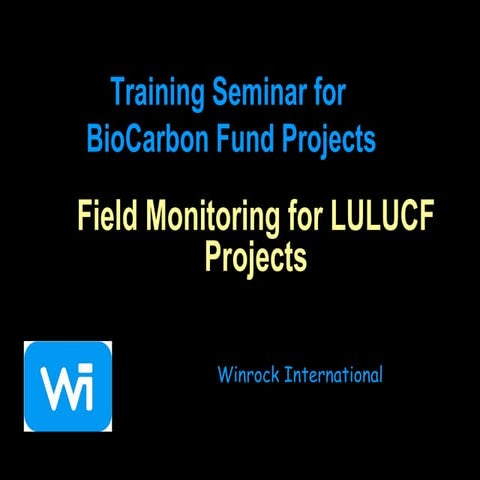 Training Seminar for BioCarbon Fund Projects

Field Monitoring for LULUCF Projects

Wi

Winrock International